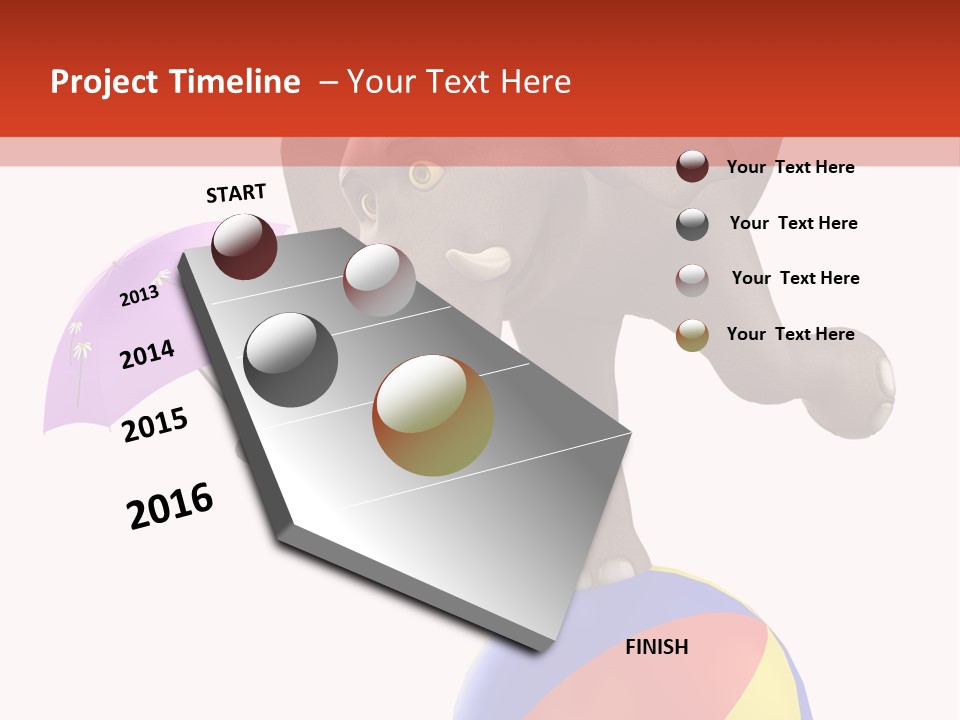 Project Timeline – Your Text Here

START

2013

2014

2015

2016

FINISH

Your Text Here

Your Text Here

Your Text Here

Your Text Here